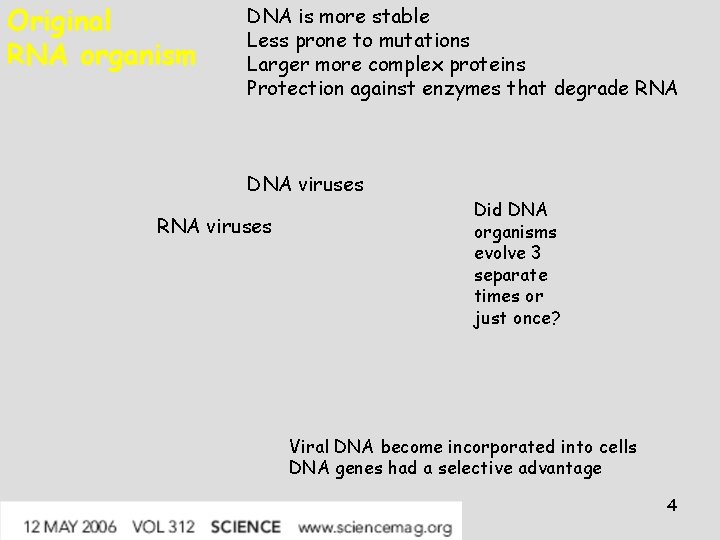 Original
RNA organism

DNA is more stable
Less prone to mutations
Larger more complex proteins
Protection against enzymes that degrade RNA

DNA viruses

RNA viruses

Did DNA organisms evolve 3 separate times or just once?

Viral DNA become incorporated into cells
DNA genes had a selective advantage

4

12 MAY 2006 VOL 312 SCIENCE www.sciencemag.org